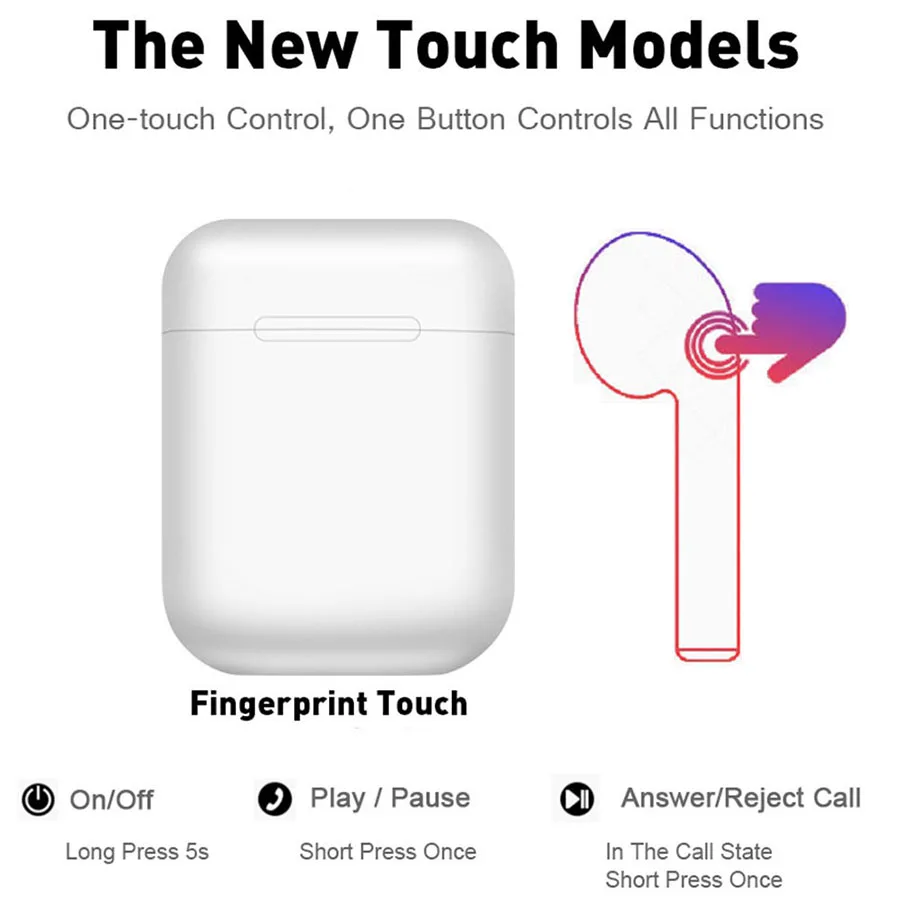 The New Touch Models

One-touch Control, One Button Controls All Functions

Fingerprint Touch

On/Off

Long Press 5s

Play / Pause

Short Press Once

Answer/Reject Call

In The Call State
Short Press Once